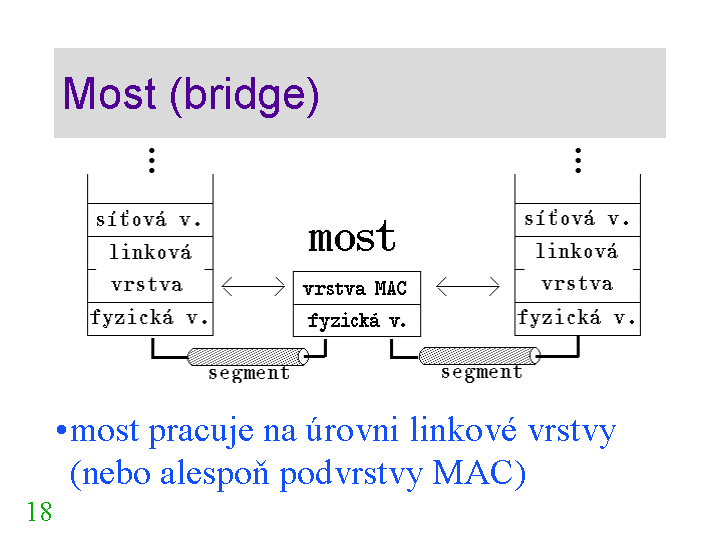 Most (bridge)

síťová v.
linková
vrstva
fyzická v.

most
vrstva MAC
fyzická v.

síťová v.
linková
vrstva
fyzická v.

segment
segment

•most pracuje na úrovni linkové vrstvy (nebo alespoň podvrstvy MAC)

18